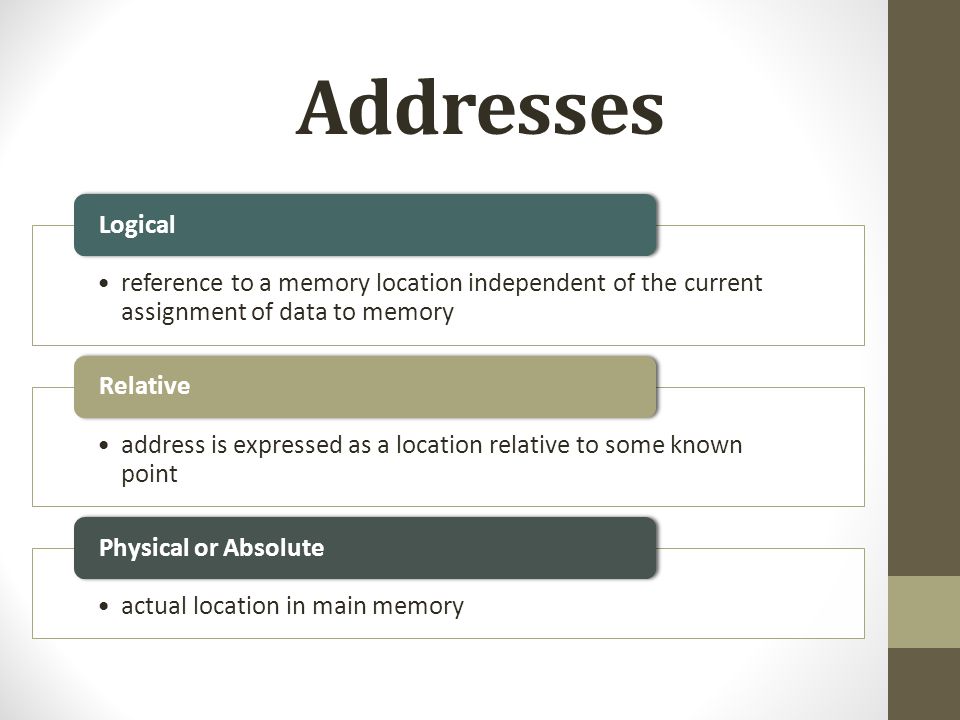 Addresses

Logical

• reference to a memory location independent of the current assignment of data to memory

Relative

• address is expressed as a location relative to some known point

Physical or Absolute

• actual location in main memory